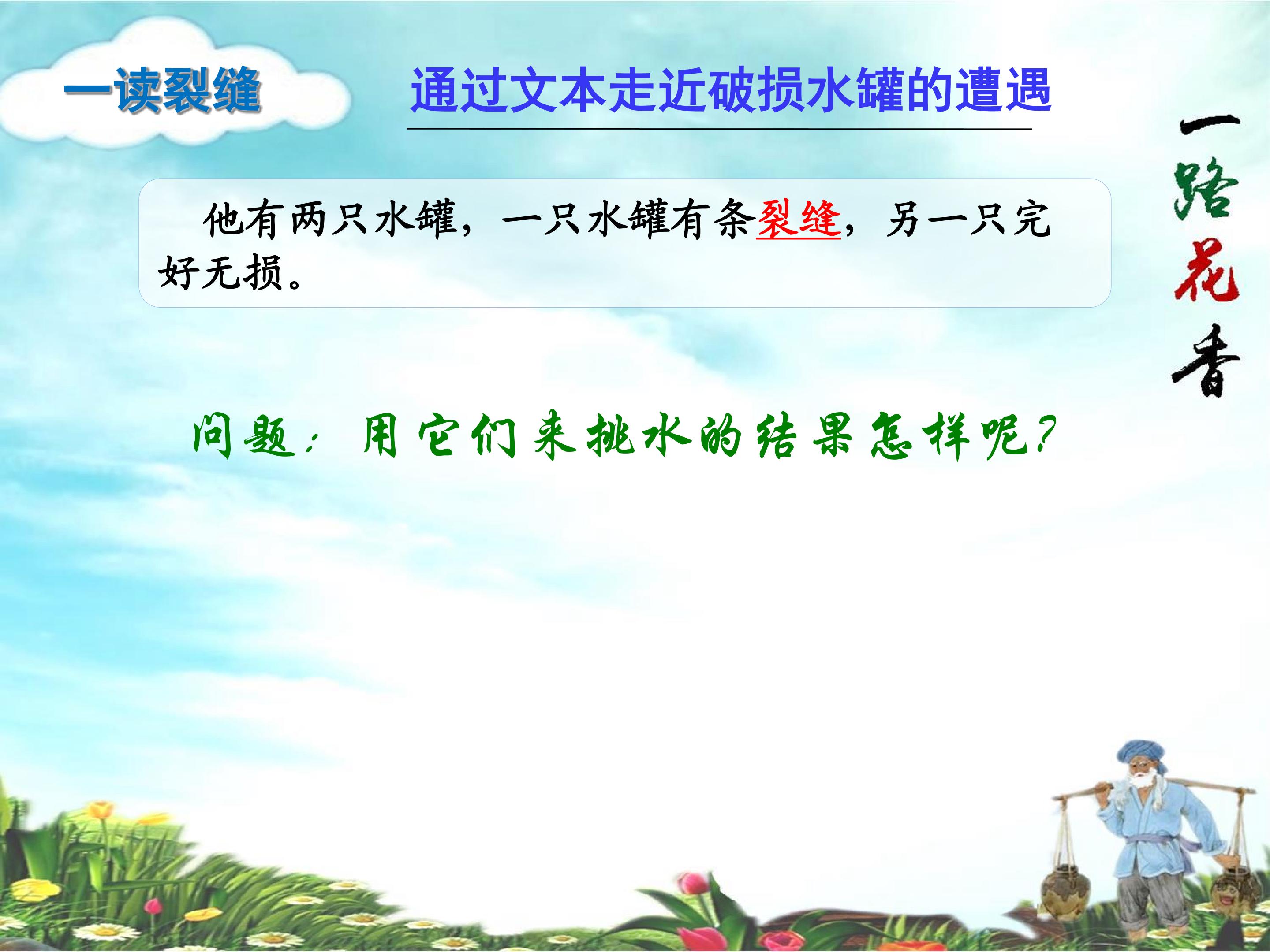 一读裂缝

通过文本走近破损水罐的遭遇

一路花香

他有两只水罐，一只水罐有条裂缝，另一只完好无损。

问题：用它们来挑水的结果怎样呢？